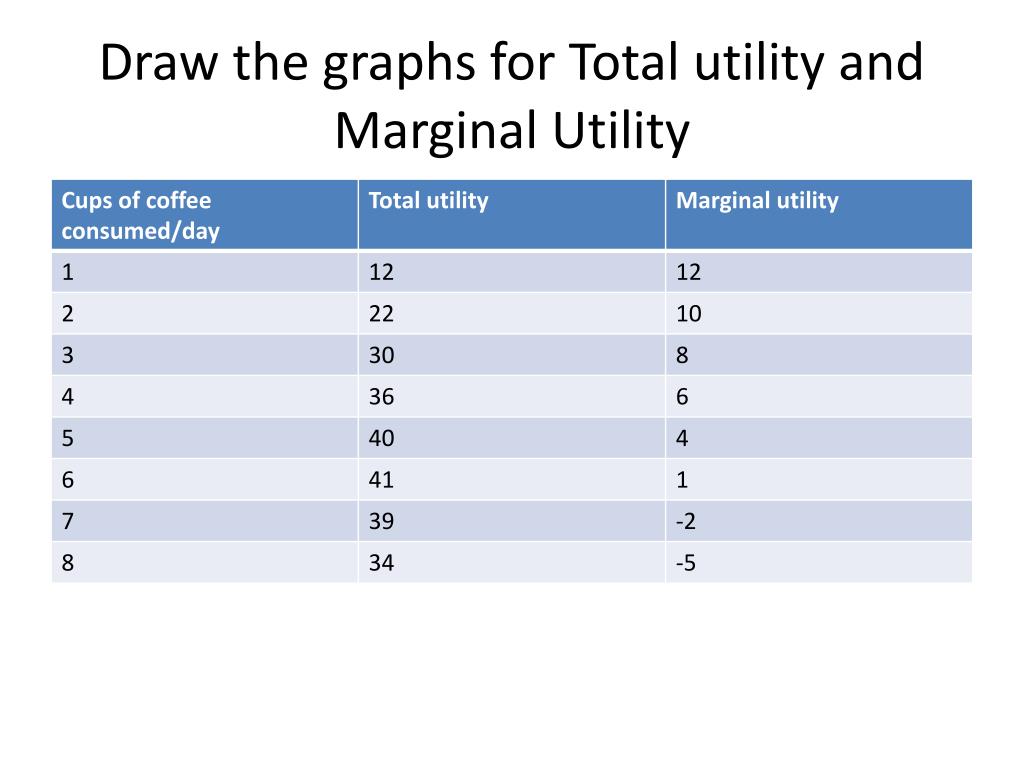 Draw the graphs for Total utility and Marginal Utility

| Cups of coffee consumed/day | Total utility | Marginal utility |
|---|---|---|
| 1 | 12 | 12 |
| 2 | 22 | 10 |
| 3 | 30 | 8 |
| 4 | 36 | 6 |
| 5 | 40 | 4 |
| 6 | 41 | 1 |
| 7 | 39 | -2 |
| 8 | 34 | -5 |